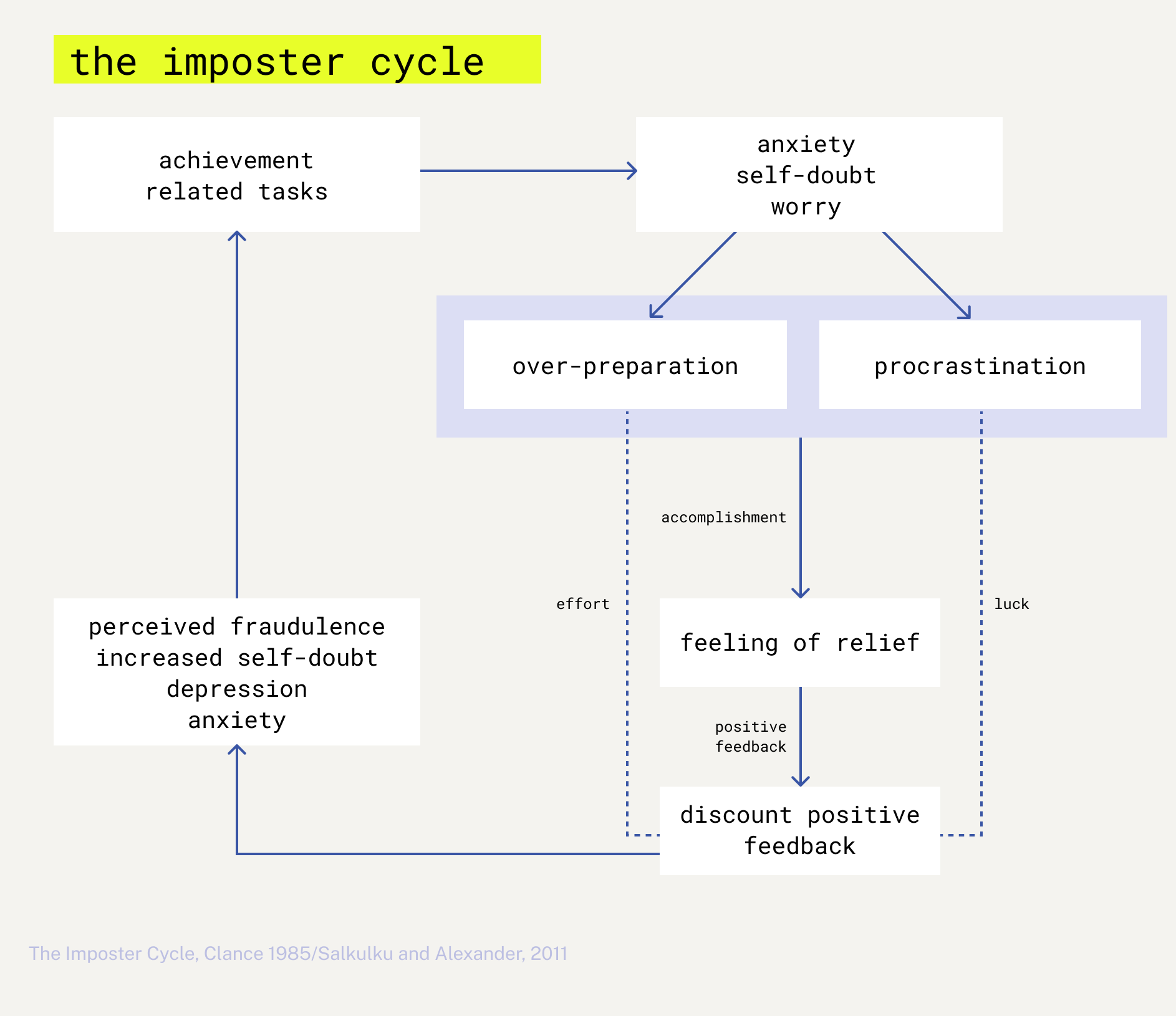 the imposter cycle

achievement related tasks

anxiety
self-doubt
worry

over-preparation

procrastination

accomplishment

effort

luck

feeling of relief

positive feedback

discount positive feedback

perceived fraudulence
increased self-doubt
depression
anxiety

The Imposter Cycle, Clance 1985/Salkulku and Alexander, 2011